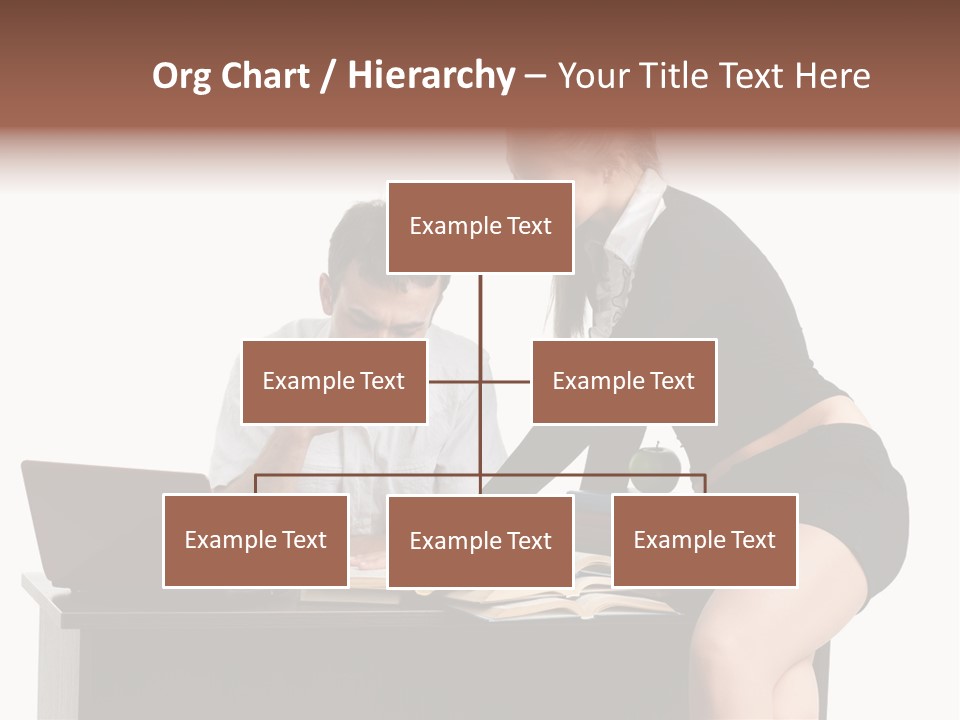 Org Chart / Hierarchy – Your Title Text Here

Example Text

Example Text

Example Text

Example Text

Example Text

Example Text